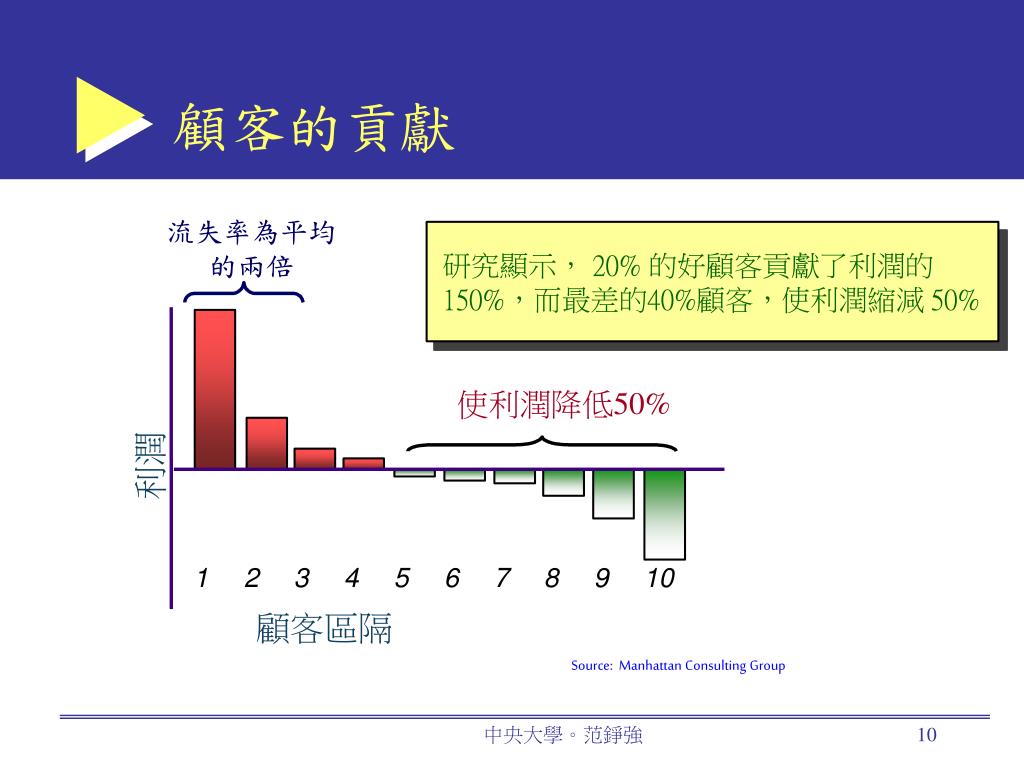 顧客的貢獻

流失率為平均的兩倍

研究顯示， 20% 的好顧客貢獻了利潤的150%，而最差的40%顧客，使利潤縮減 50%

使利潤降低50%

利潤

1 2 3 4 5 6 7 8 9 10

顧客區隔

Source: Manhattan Consulting Group

中央大學。范錚強

10